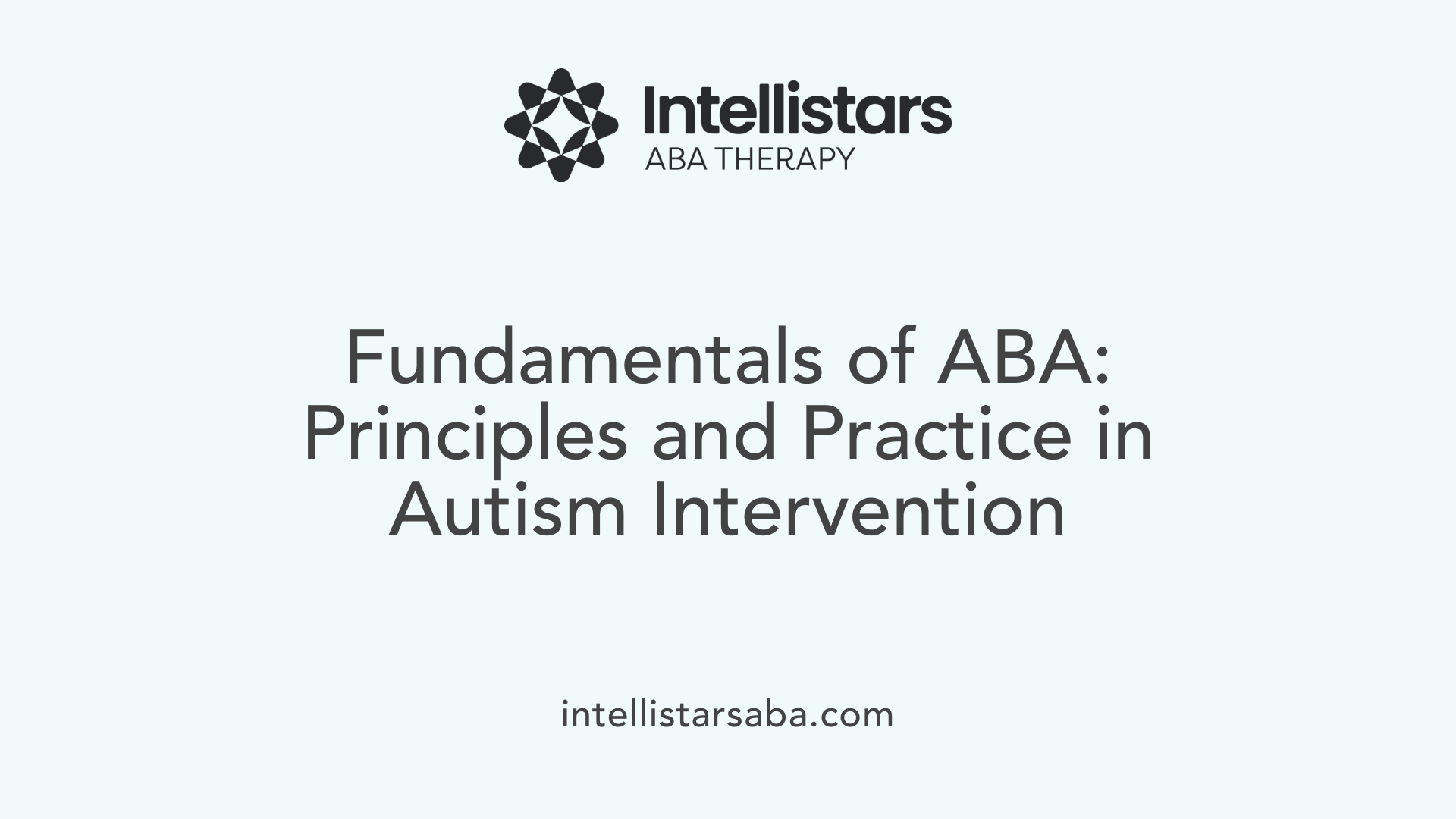 Intellistars
ABA THERAPY

Fundamentals of ABA: Principles and Practice in Autism Intervention

intellistarsaba.com